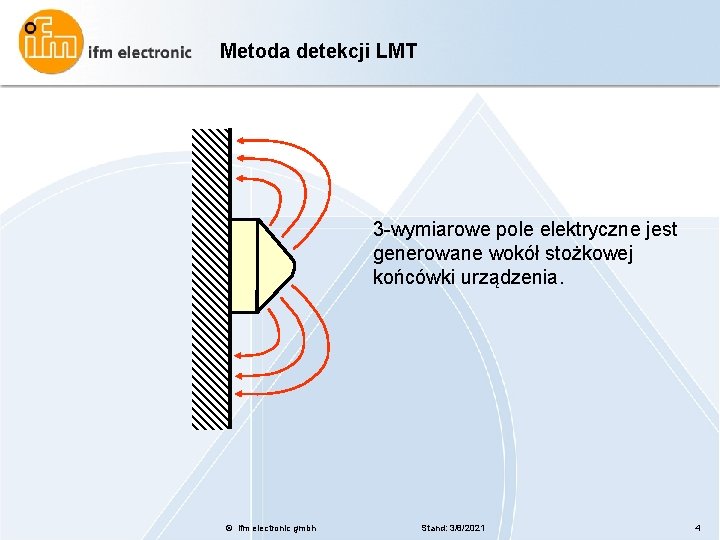 ifm ifm electronic

Metoda detekcji LMT

3-wymiarowe pole elektryczne jest generowane wokół stożkowej końcówki urządzenia.

© ifm electronic gmbh

Stand: 3/8/2021

4